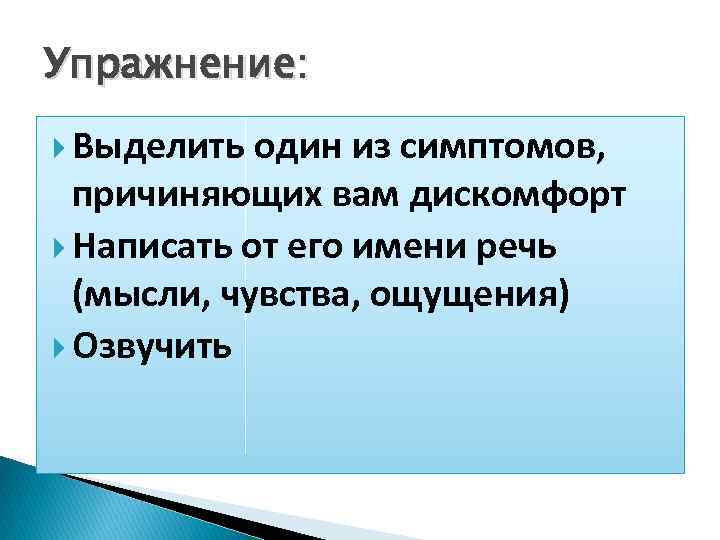 Упражнение:

Выделить один из симптомов, причиняющих вам дискомфорт

Написать от его имени речь (мысли, чувства, ощущения)

Озвучить